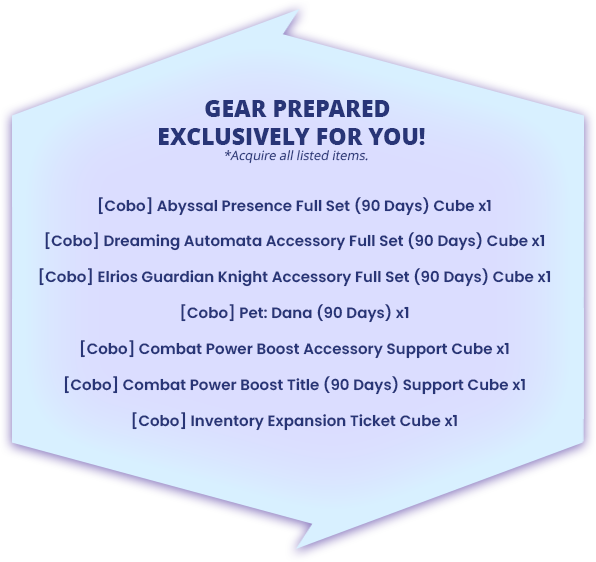 GEAR PREPARED EXCLUSIVELY FOR YOU!
*Acquire all listed items.

[Cobo] Abyssal Presence Full Set (90 Days) Cube x1

[Cobo] Dreaming Automata Accessory Full Set (90 Days) Cube x1

[Cobo] Elrios Guardian Knight Accessory Full Set (90 Days) Cube x1

[Cobo] Pet: Dana (90 Days) x1

[Cobo] Combat Power Boost Accessory Support Cube x1

[Cobo] Combat Power Boost Title (90 Days) Support Cube x1

[Cobo] Inventory Expansion Ticket Cube x1